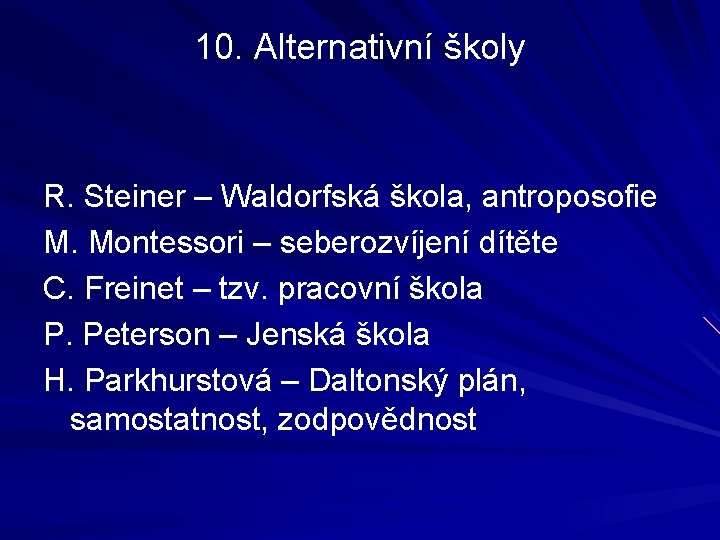 10. Alternativní školy

R. Steiner – Waldorfská škola, antroposofie
M. Montessori – seberozvíjení dítěte
C. Freinet – tzv. pracovní škola
P. Peterson – Jenská škola
H. Parkhurstová – Daltonský plán, samostatnost, zodpovědnost